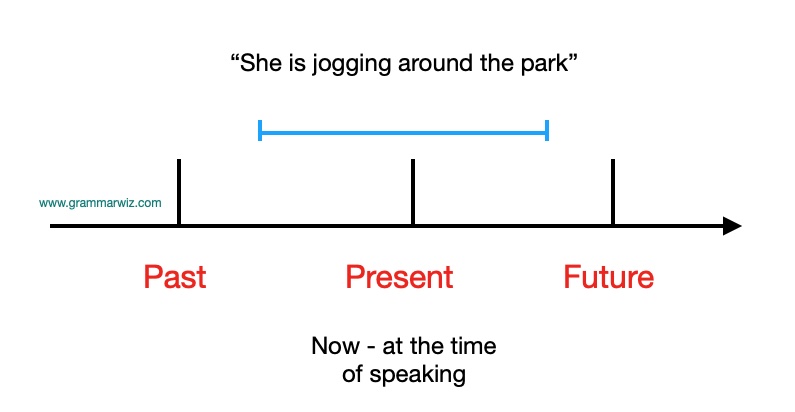 “She is jogging around the park”

www.grammarwiz.com

Past

Present

Future

Now - at the time of speaking